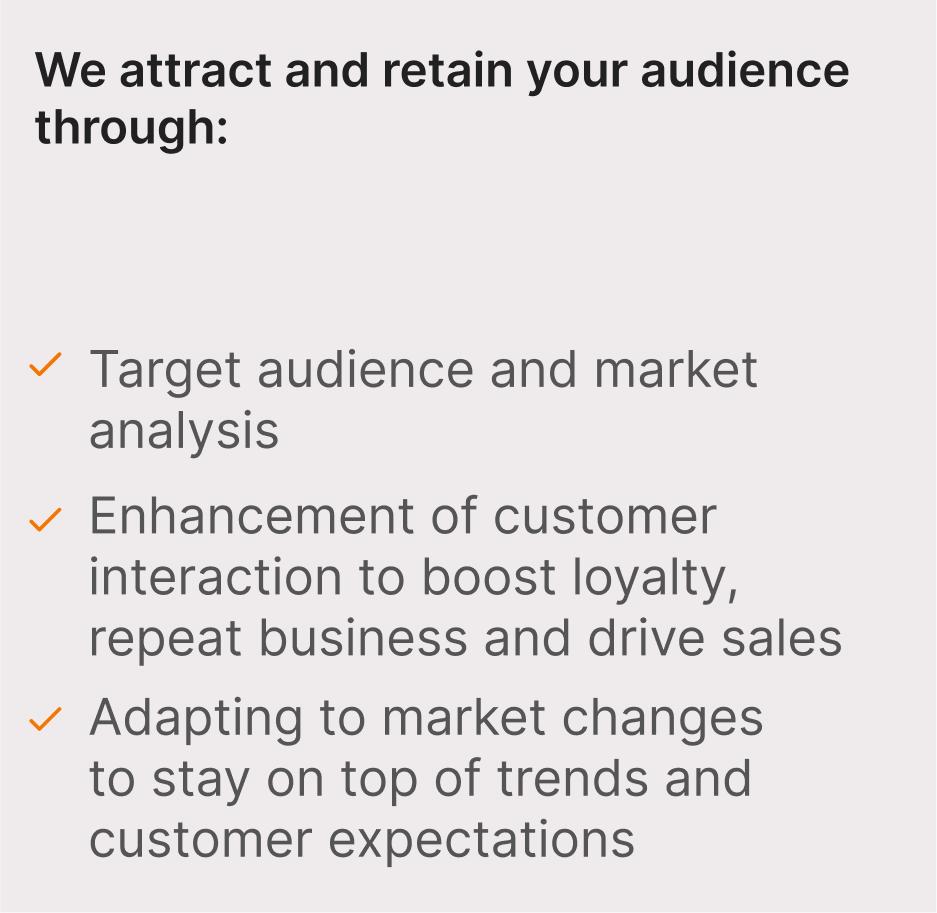 We attract and retain your audience through:

✓ Target audience and market analysis

✓ Enhancement of customer interaction to boost loyalty, repeat business and drive sales

✓ Adapting to market changes to stay on top of trends and customer expectations